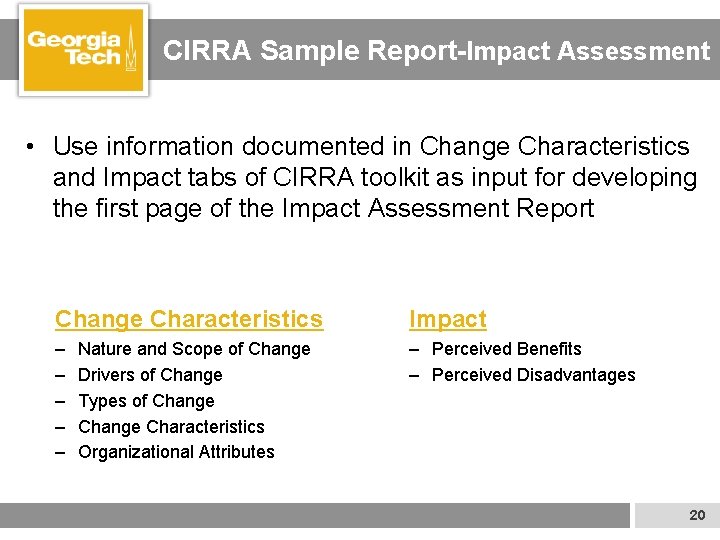 Georgia Tech

CIRRA Sample Report-Impact Assessment

• Use information documented in Change Characteristics and Impact tabs of CIRRA toolkit as input for developing the first page of the Impact Assessment Report

Change Characteristics
– Nature and Scope of Change
– Drivers of Change
– Types of Change
– Change Characteristics
– Organizational Attributes

Impact
– Perceived Benefits
– Perceived Disadvantages

20